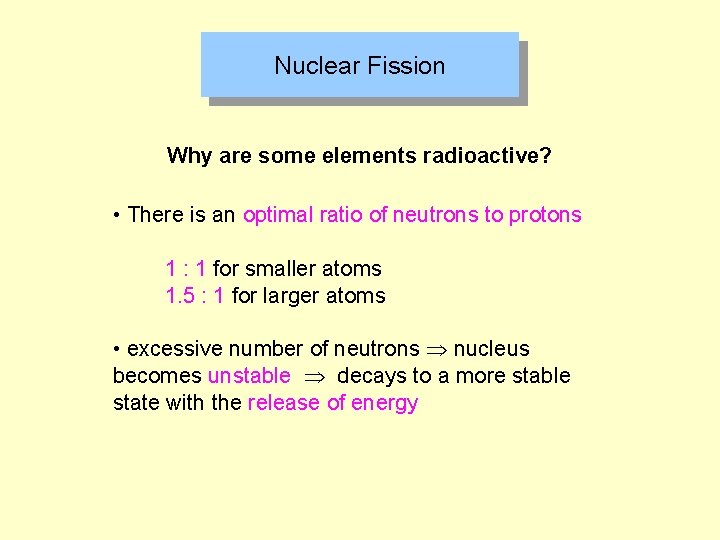 Nuclear Fission

Why are some elements radioactive?

• There is an optimal ratio of neutrons to protons

1 : 1 for smaller atoms
1.5 : 1 for larger atoms

• excessive number of neutrons $\Rightarrow$ nucleus becomes unstable $\Rightarrow$ decays to a more stable state with the release of energy